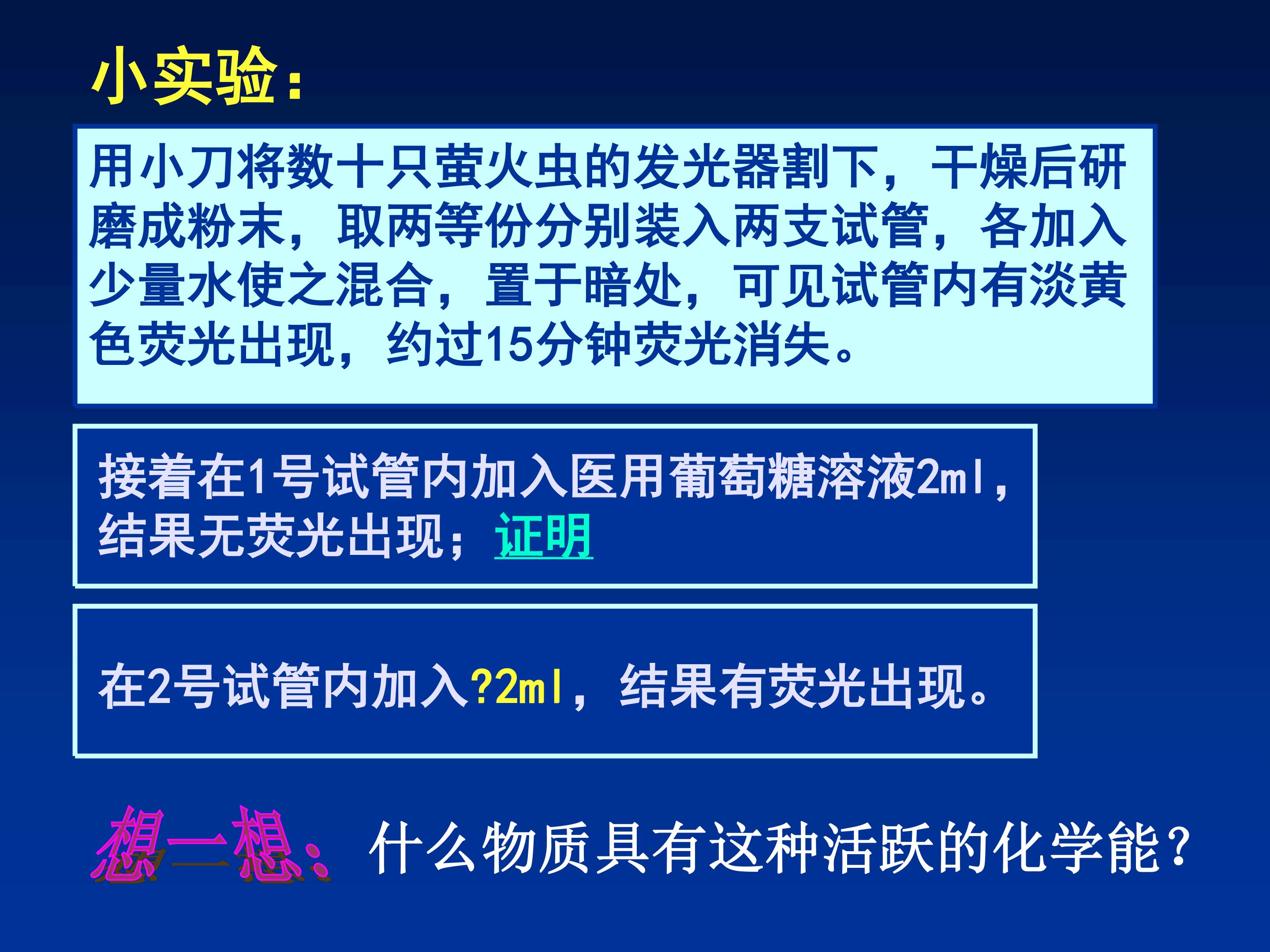 小实验：

用小刀将数十只萤火虫的发光器割下，干燥后研磨成粉末，取两等份分别装入两支试管，各加入少量水使之混合，置于暗处，可见试管内有淡黄色荧光出现，约过15分钟荧光消失。

接着在1号试管内加入医用葡萄糖溶液2ml，结果无荧光出现；证明

在2号试管内加入?2ml，结果有荧光出现。

想一想：什么物质具有这种活跃的化学能？